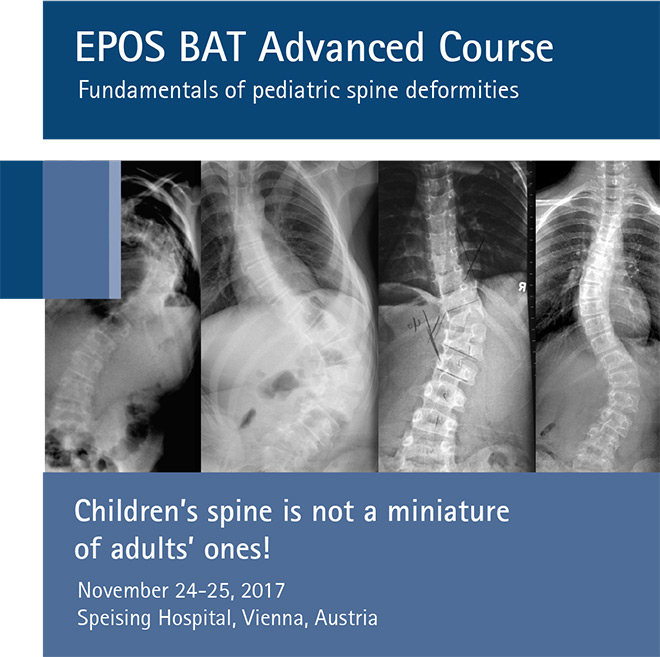 EPOS BAT Advanced Course
Fundamentals of pediatric spine deformities

R

Children's spine is not a miniature of adults' ones!

November 24-25, 2017
Speising Hospital, Vienna, Austria